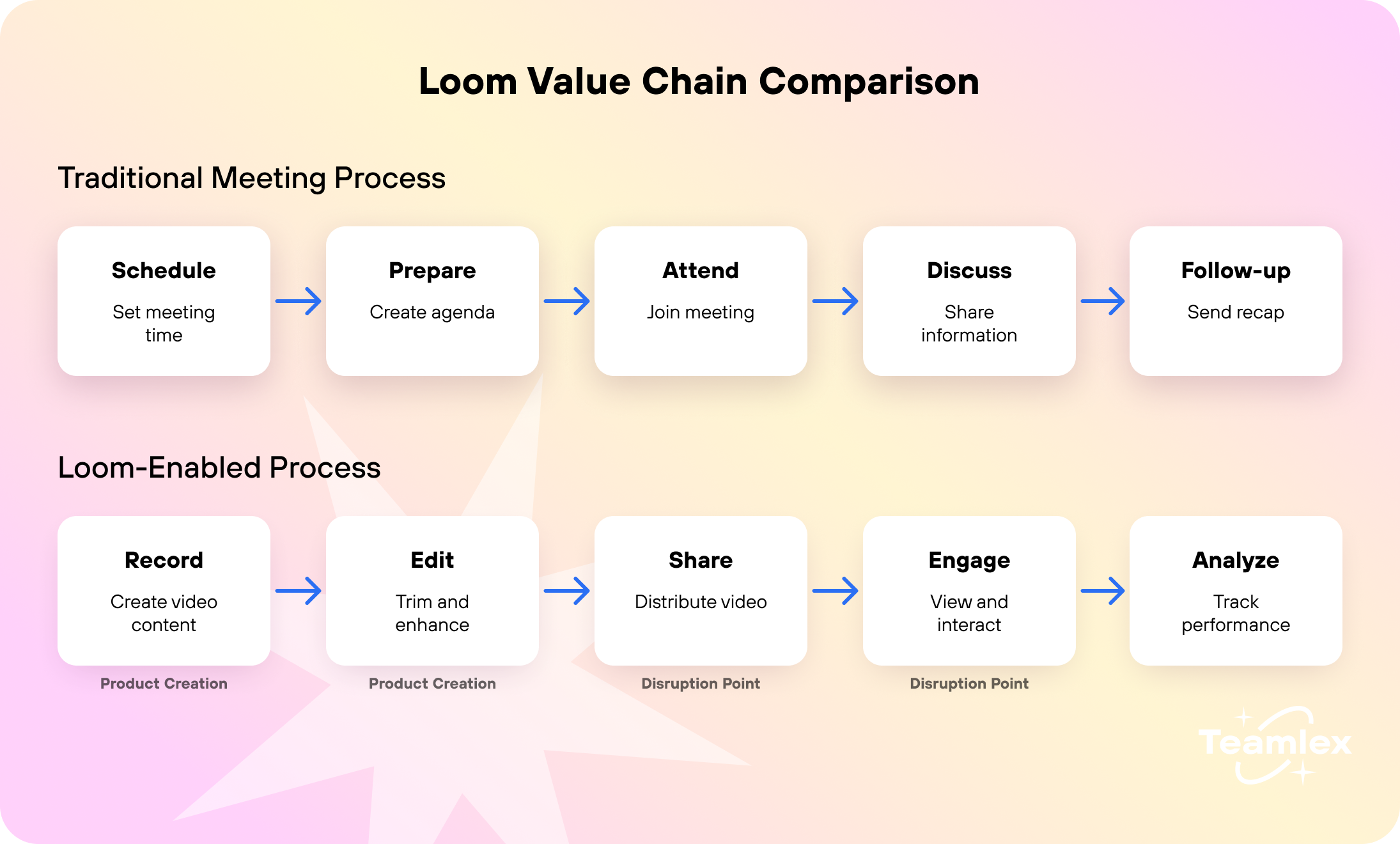 Loom Value Chain Comparison

Traditional Meeting Process

Schedule
Set meeting time

Prepare
Create agenda

Attend
Join meeting

Discuss
Share information

Follow-up
Send recap

Loom-Enabled Process

Record
Create video content
Product Creation

Edit
Trim and enhance
Product Creation

Share
Distribute video
Disruption Point

Engage
View and interact
Disruption Point

Analyze
Track performance

Teamlex